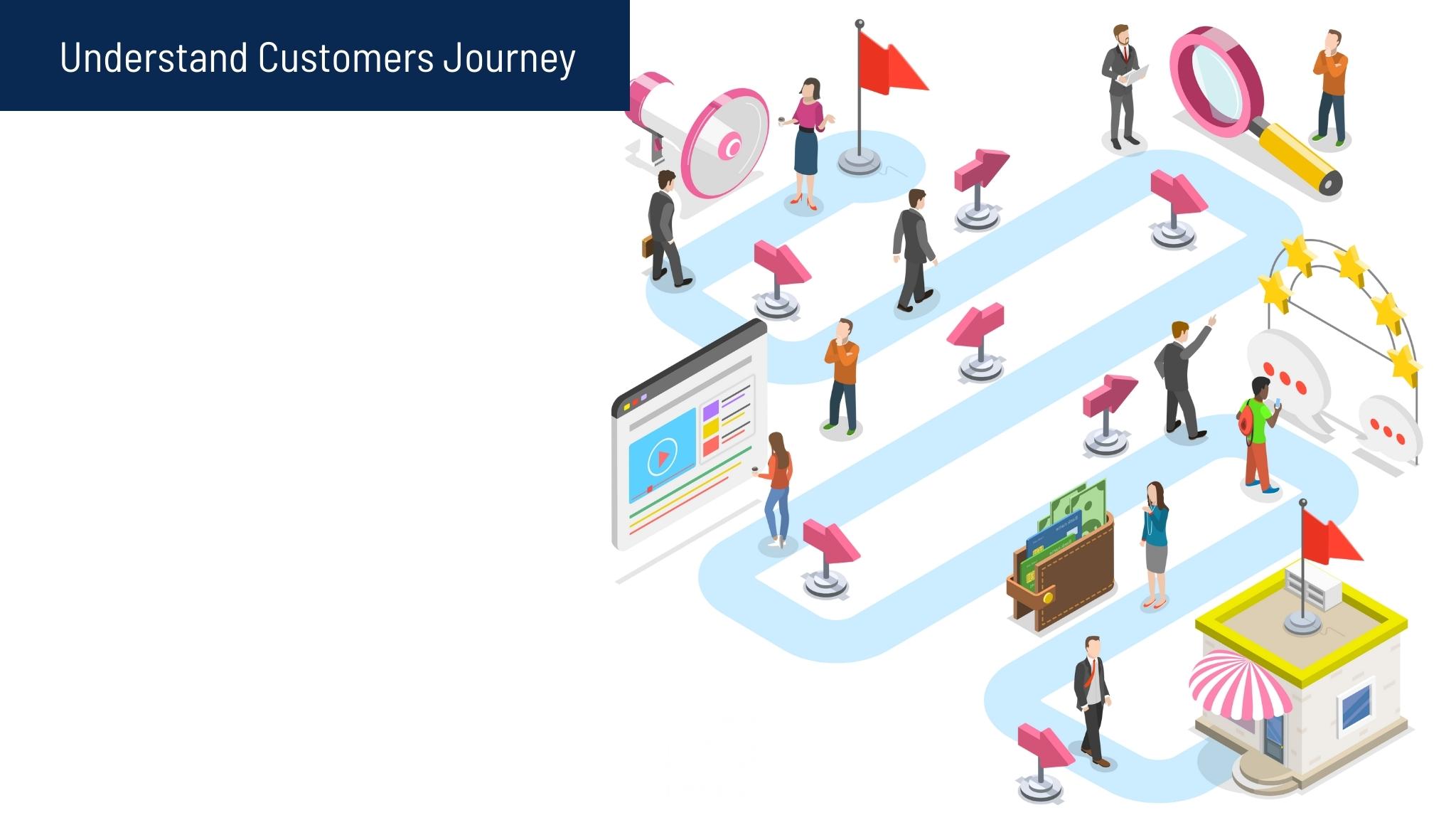 Understand Customers Journey